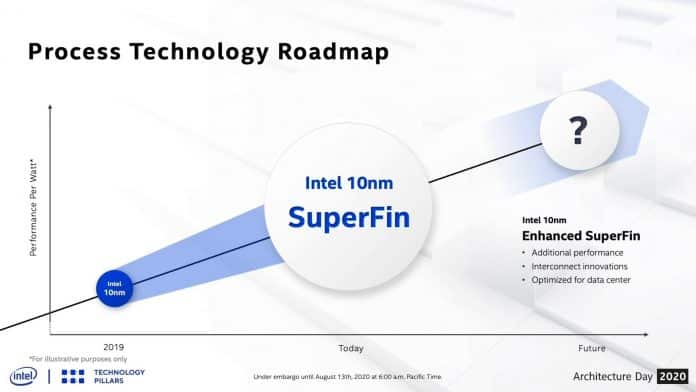 Process Technology Roadmap

Performance Per Watt*

Intel 10nm

Intel 10nm
SuperFin

?

Intel 10nm
Enhanced SuperFin
• Additional performance
• Interconnect innovations
• Optimized for data center

2019

Today

Future

*For illustrative purposes only

intel | TECHNOLOGY PILLARS

Under embargo until August 13th, 2020 at 6:00 a.m. Pacific Time

Architecture Day 2020